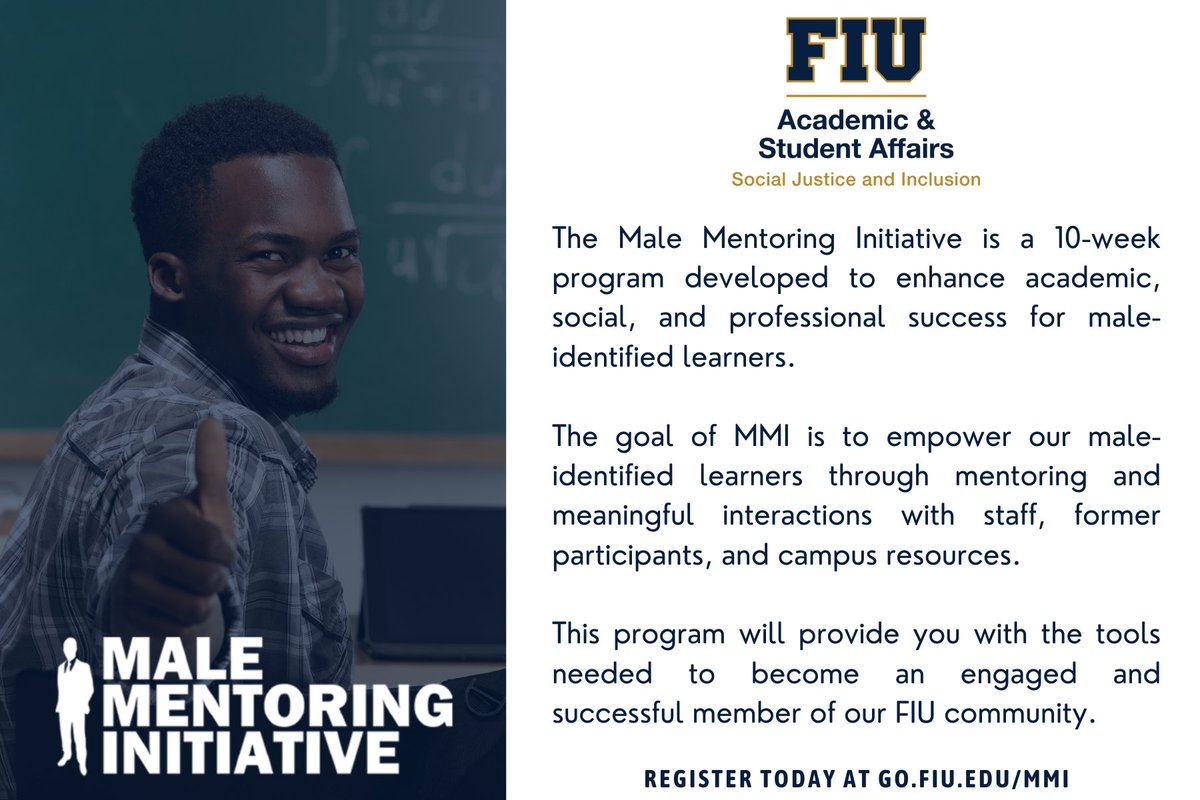 MALE MENTORING INITIATIVE

FIU
Academic & Student Affairs
Social Justice and Inclusion

The Male Mentoring Initiative is a 10-week program developed to enhance academic, social, and professional success for male-identified learners.

The goal of MMI is to empower our male-identified learners through mentoring and meaningful interactions with staff, former participants, and campus resources.

This program will provide you with the tools needed to become an engaged and successful member of our FIU community.

REGISTER TODAY AT GO.FIU.EDU/MMI